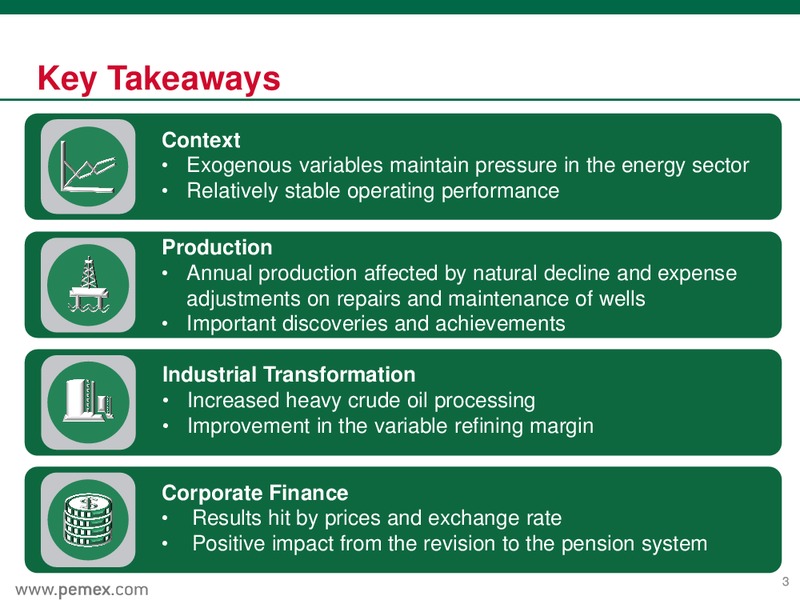 Key Takeaways

Context
• Exogenous variables maintain pressure in the energy sector
• Relatively stable operating performance

Production
• Annual production affected by natural decline and expense adjustments on repairs and maintenance of wells
• Important discoveries and achievements

Industrial Transformation
• Increased heavy crude oil processing
• Improvement in the variable refining margin

Corporate Finance
• Results hit by prices and exchange rate
• Positive impact from the revision to the pension system

www.pemex.com

3